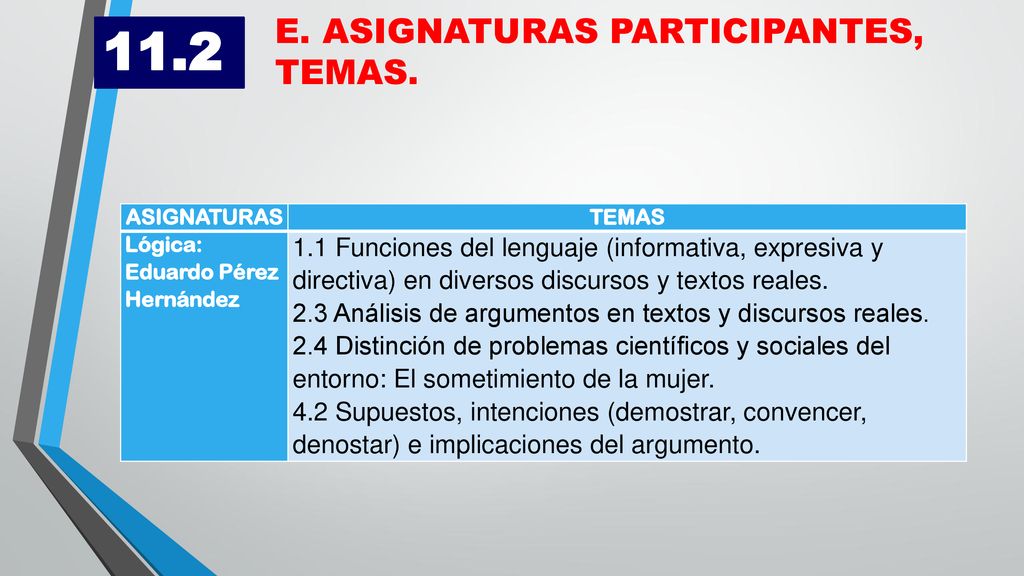 11.2

E. ASIGNATURAS PARTICIPANTES, TEMAS.

| ASIGNATURAS | TEMAS |
|---|---|
| Lógica: Eduardo Pérez Hernández | 1.1 Funciones del lenguaje (informativa, expresiva y directiva) en diversos discursos y textos reales. 2.3 Análisis de argumentos en textos y discursos reales. 2.4 Distinción de problemas científicos y sociales del entorno: El sometimiento de la mujer. 4.2 Supuestos, intenciones (demostrar, convencer, denostar) e implicaciones del argumento. |